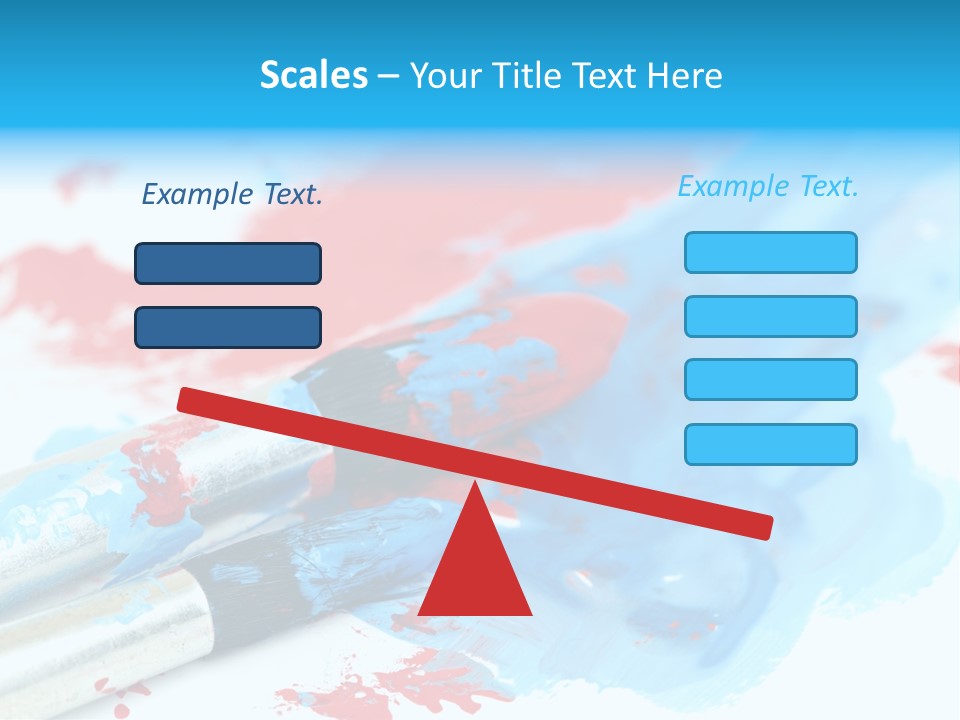 Scales – Your Title Text Here

Example Text.

Example Text.